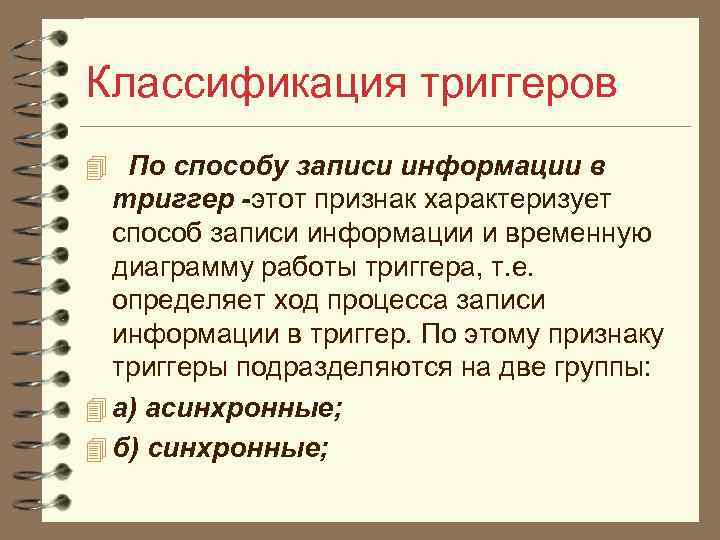 Классификация триггеров

По способу записи информации в триггер -этот признак характеризует способ записи информации и временную диаграмму работы триггера, т.е. определяет ход процесса записи информации в триггер. По этому признаку триггеры подразделяются на две группы:

а) асинхронные;

б) синхронные;